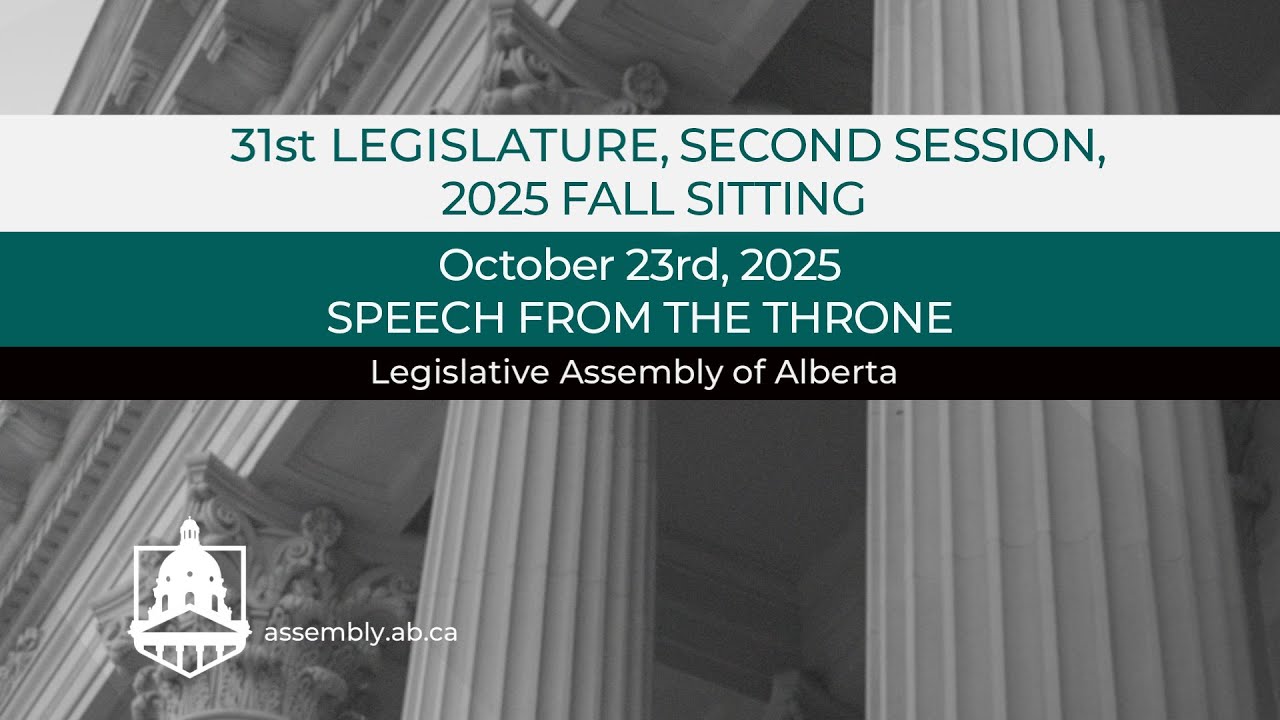 31st LEGISLATURE, SECOND SESSION, 2025 FALL SITTING

October 23rd, 2025
SPEECH FROM THE THRONE

Legislative Assembly of Alberta

assembly.ab.ca